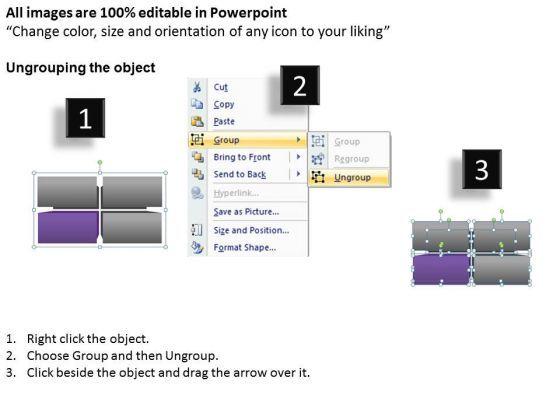 All images are 100% editable in Powerpoint
“Change color, size and orientation of any icon to your liking”

Ungrouping the object

1

2

Cut
Copy
Paste
Group
Bring to Front
Send to Back
Hyperlink...
Save as Picture...
Size and Position...
Format Shape...

Group
Regroup
Ungroup

3

1. Right click the object.
2. Choose Group and then Ungroup.
3. Click beside the object and drag the arrow over it.